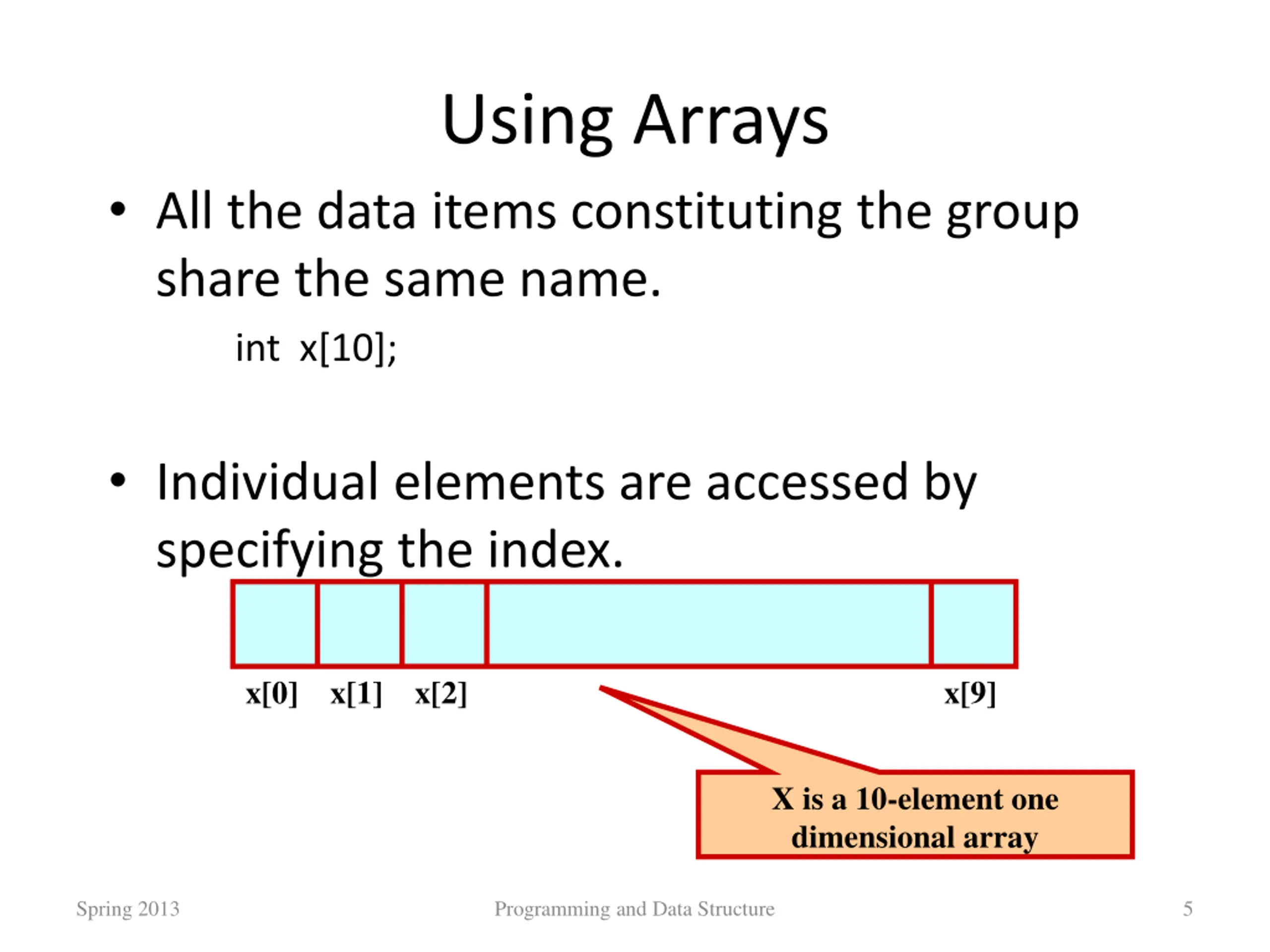 Using Arrays

• All the data items constituting the group share the same name.

int x[10];

• Individual elements are accessed by specifying the index.

x[0] x[1] x[2] x[9]

X is a 10-element one dimensional array

Spring 2013 Programming and Data Structure 5